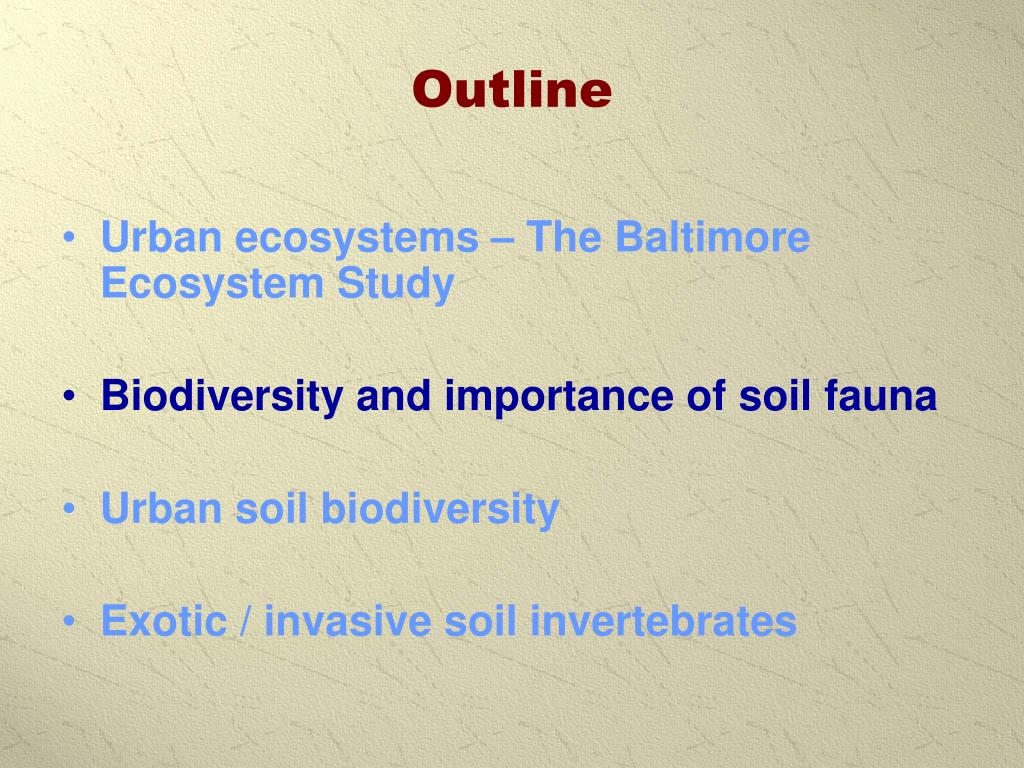 Outline

• Urban ecosystems – The Baltimore Ecosystem Study

• Biodiversity and importance of soil fauna

• Urban soil biodiversity

• Exotic / invasive soil invertebrates